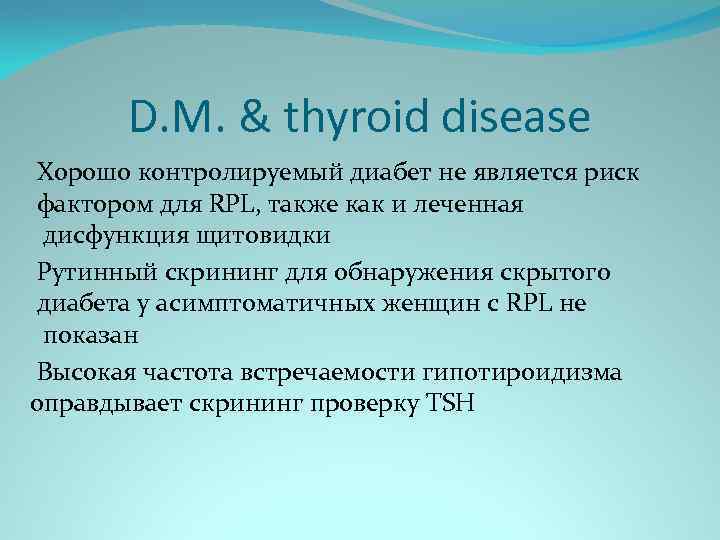 D.M. & thyroid disease

Хорошо контролируемый диабет не является риск фактором для RPL, также как и леченная дисфункция щитовидки

Рутинный скрининг для обнаружения скрытого диабета у асимптоматичных женщин с RPL не показан

Высокая частота встречаемости гипотироидизма оправдывает скрининг проверку TSH